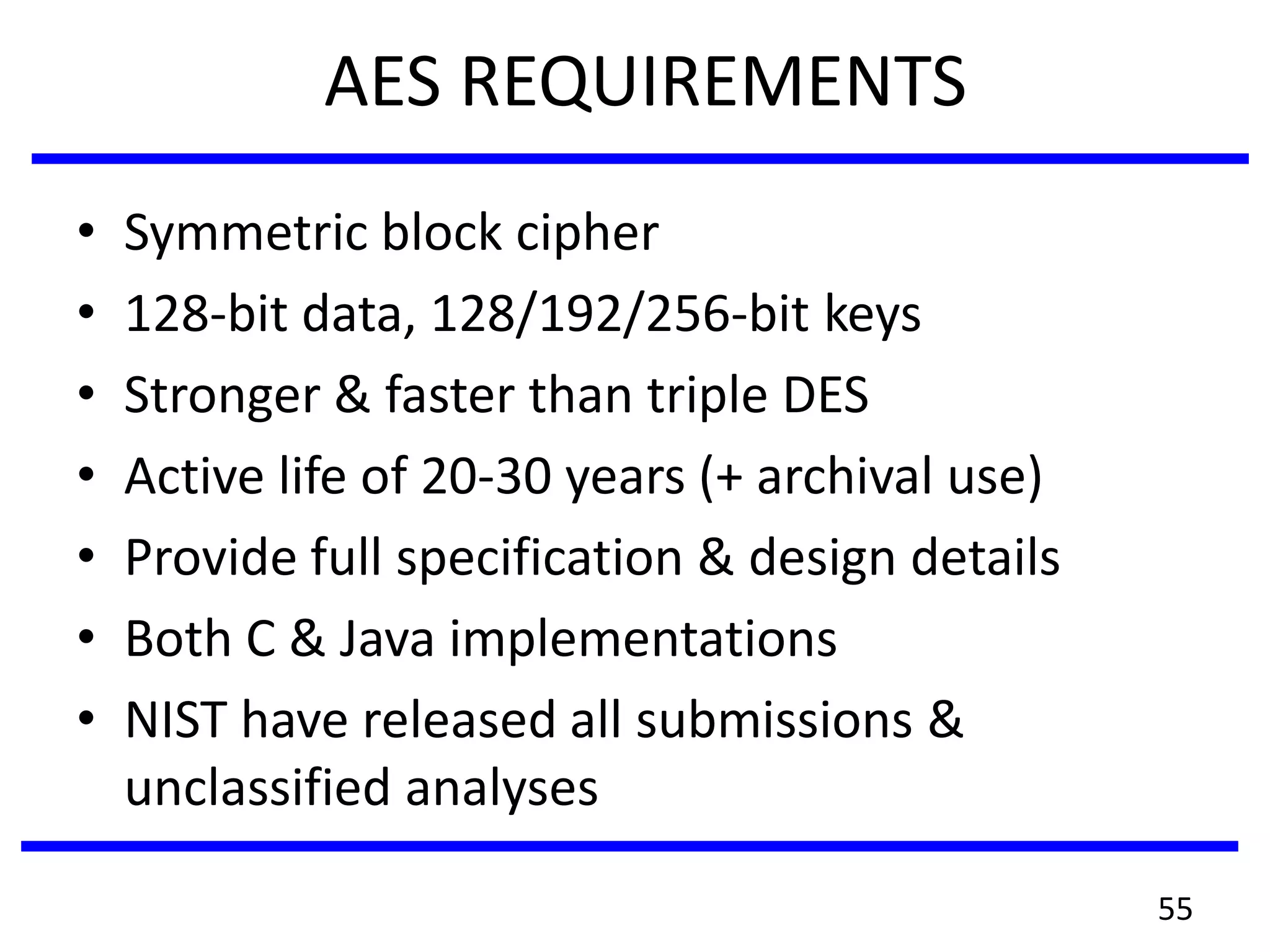 AES REQUIREMENTS

• Symmetric block cipher
• 128-bit data, 128/192/256-bit keys
• Stronger & faster than triple DES
• Active life of 20-30 years (+ archival use)
• Provide full specification & design details
• Both C & Java implementations
• NIST have released all submissions & unclassified analyses

55